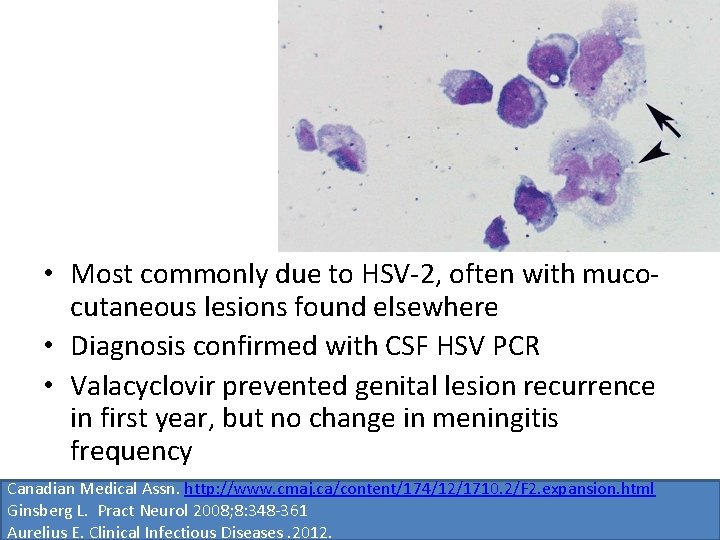 • Most commonly due to HSV-2, often with mucocutaneous lesions found elsewhere
• Diagnosis confirmed with CSF HSV PCR
• Valacyclovir prevented genital lesion recurrence in first year, but no change in meningitis frequency

Canadian Medical Assn. http://www.cmaj.ca/content/174/12/1710.2/F2.expansion.html
Ginsberg L. Pract Neurol 2008;8:348-361
Aurelius E. Clinical Infectious Diseases .2012.